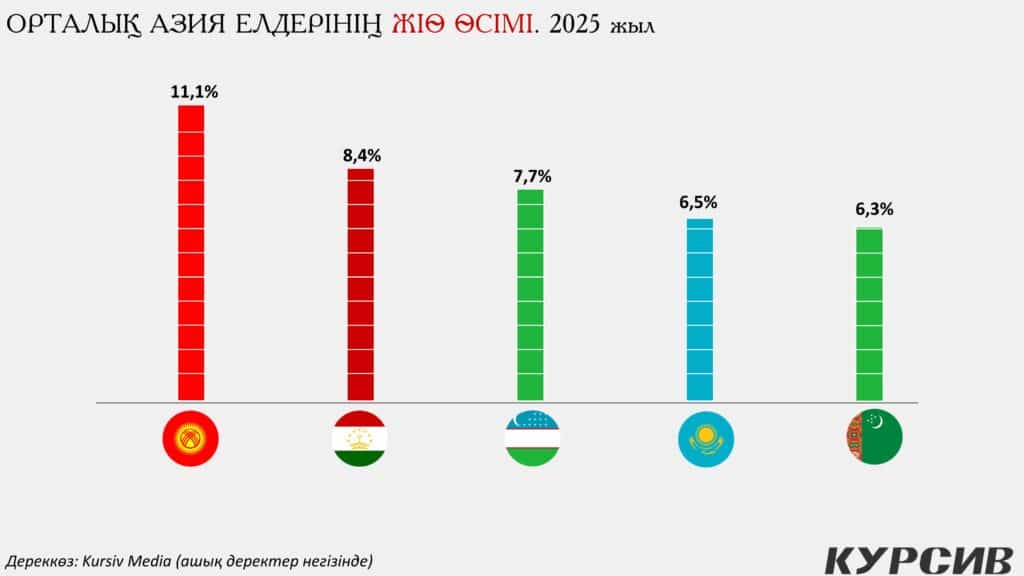 ОРТАЛЫҚ АЗИЯ ЕЛДЕРІНІҢ ЖІӨ ӨСІМІ. 2025 жыл

11,1%

8,4%

7,7%

6,5%

6,3%

Дереккөз: Kursiv Media (ашық деректер негізінде)

КУРСИВ